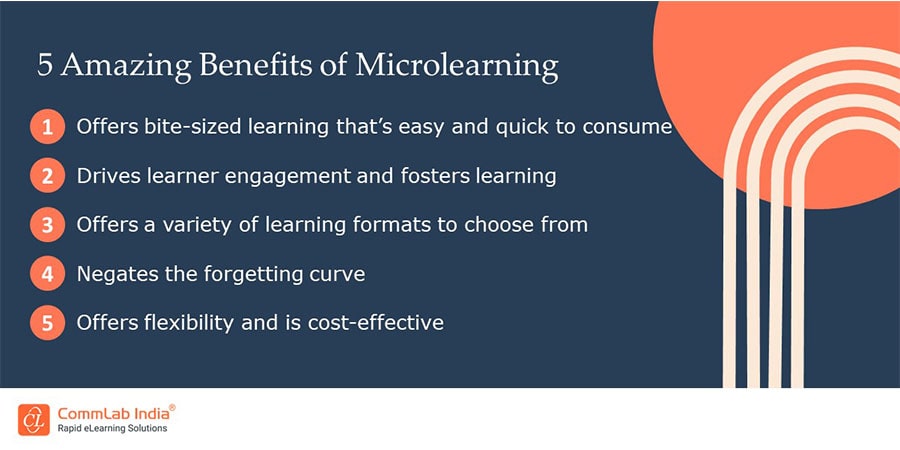 5 Amazing Benefits of Microlearning

1 Offers bite-sized learning that's easy and quick to consume

2 Drives learner engagement and fosters learning

3 Offers a variety of learning formats to choose from

4 Negates the forgetting curve

5 Offers flexibility and is cost-effective

CommLab India®
Rapid eLearning Solutions